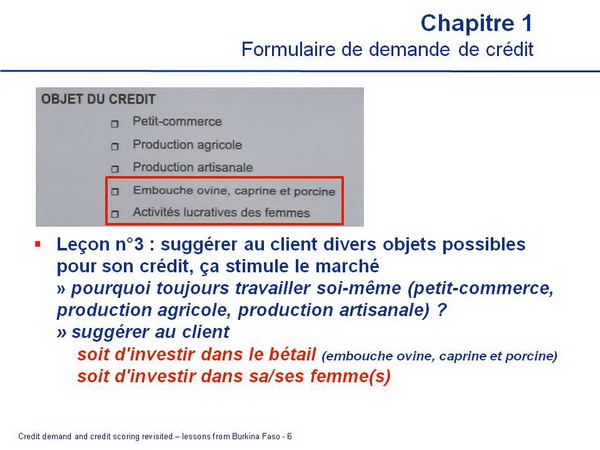 Chapitre 1
Formulaire de demande de crédit

OBJET DU CREDIT
Petit-commerce
Production agricole
Production artisanale
Embouche ovine, caprine et porcine
Activités lucratives des femmes

Leçon n°3 : suggérer au client divers objets possibles pour son crédit, ça stimule le marché
» pourquoi toujours travailler soi-même (petit-commerce, production agricole, production artisanale) ?
» suggérer au client
soit d'investir dans le bétail (embouche ovine, caprine et porcine)
soit d'investir dans sa/ses femme(s)

Credit demand and credit scoring revisited – lessons from Burkina Faso - 6